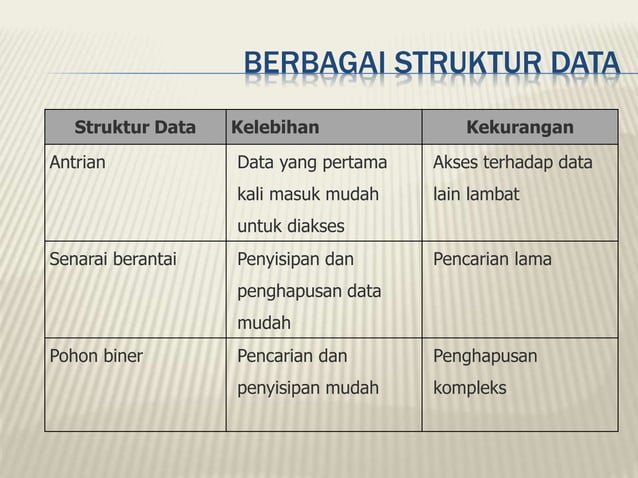 BERBAGAI STRUKTUR DATA

| Struktur Data | Kelebihan | Kekurangan |
|---|---|---|
| Antrian | Data yang pertama kali masuk mudah untuk diakses | Akses terhadap data lain lambat |
| Senarai berantai | Penyisipan dan penghapusan data mudah | Pencarian lama |
| Pohon biner | Pencarian dan penyisipan mudah | Penghapusan kompleks |